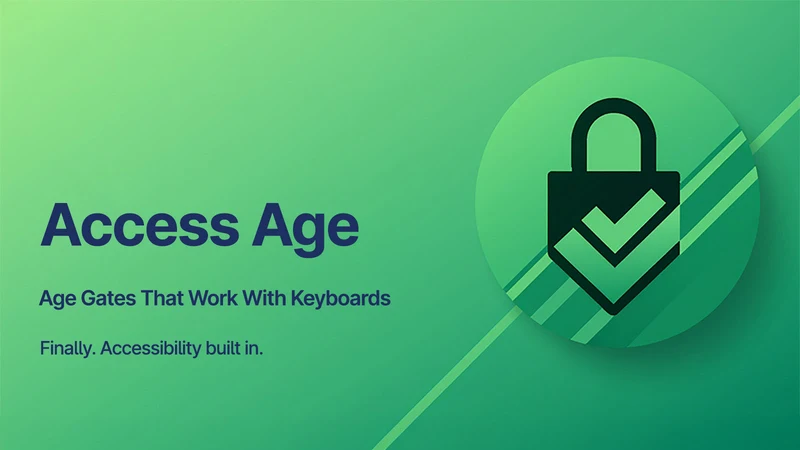 Access Age

Age Gates That Work With Keyboards

Finally. Accessibility built in.